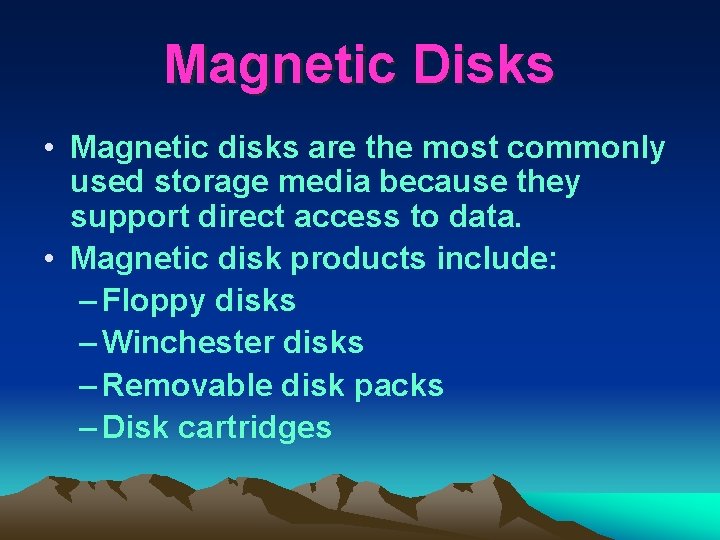 Magnetic Disks

• Magnetic disks are the most commonly used storage media because they support direct access to data.

• Magnetic disk products include:
– Floppy disks
– Winchester disks
– Removable disk packs
– Disk cartridges